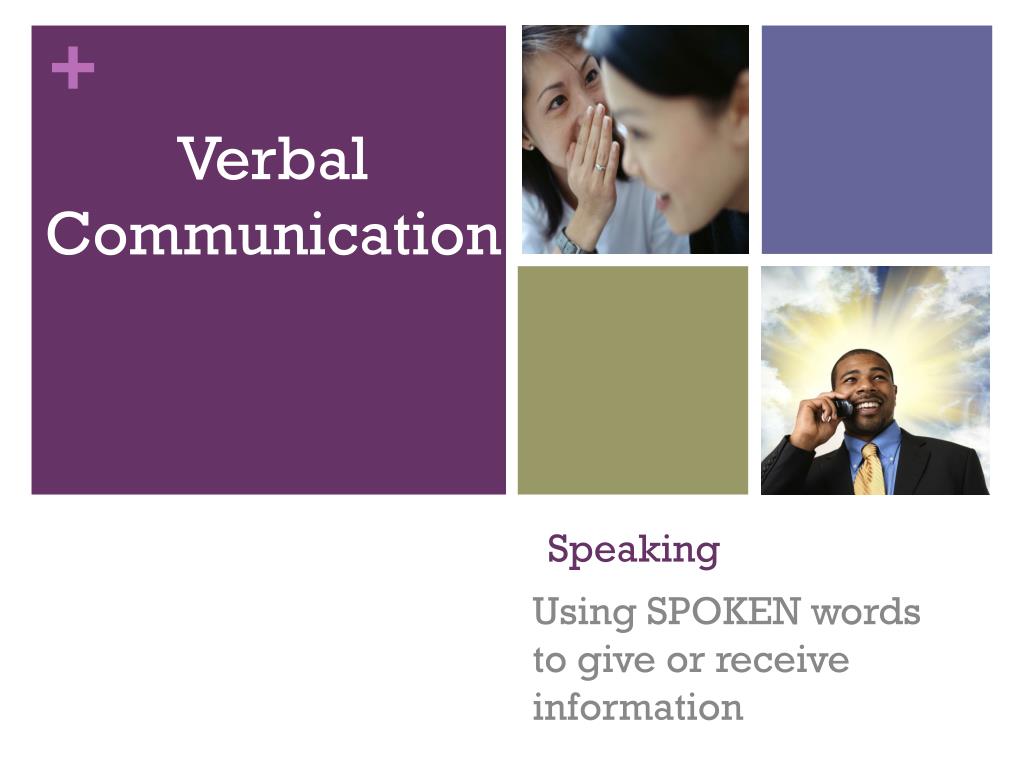 +

Verbal Communication

Speaking

Using SPOKEN words to give or receive information